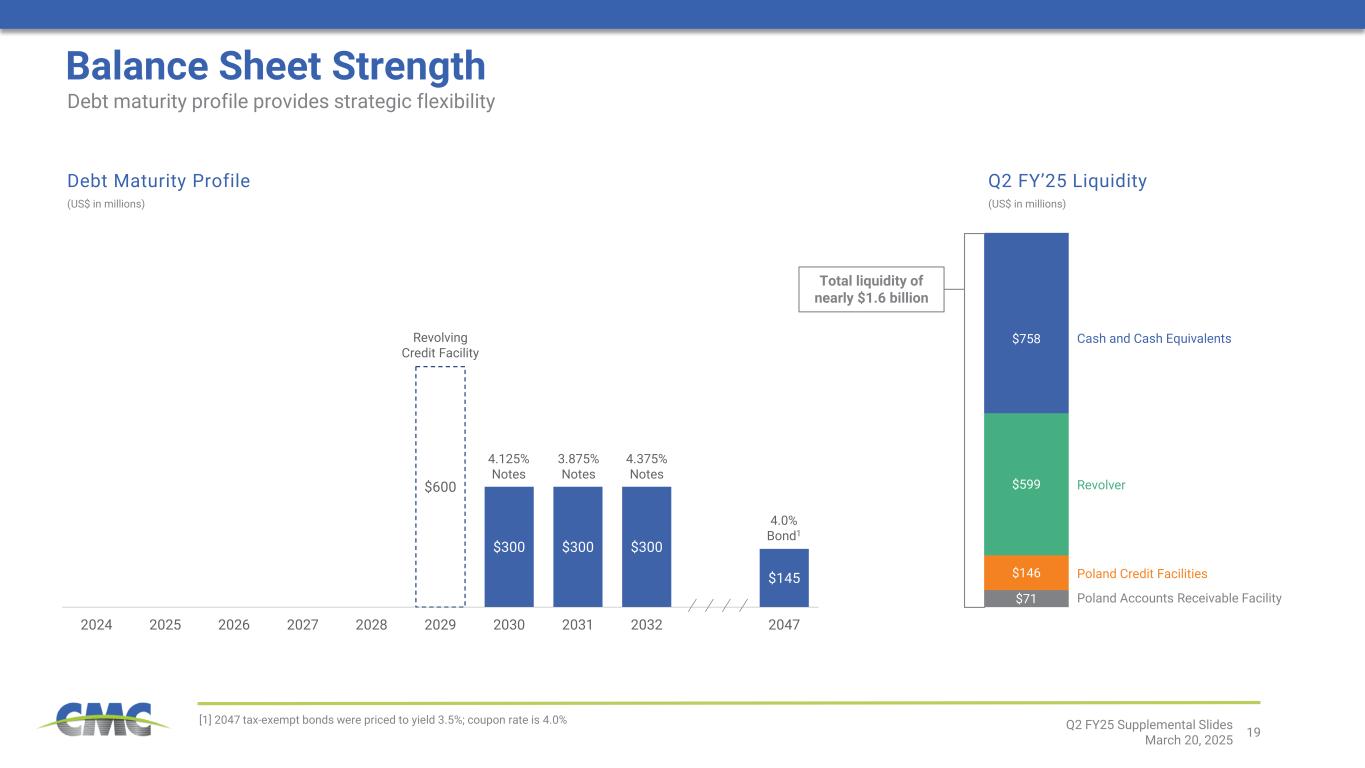 Balance Sheet Strength
Debt maturity profile provides strategic flexibility

Debt Maturity Profile
(US$ in millions)

Revolving Credit Facility
$600
4.125% Notes
$300
3.875% Notes
$300
4.375% Notes
$300
4.0% Bond$^1$
$145

2024 2025 2026 2027 2028 2029 2030 2031 2032 2047

Q2 FY'25 Liquidity
(US$ in millions)

Total liquidity of nearly $1.6 billion

$758 Cash and Cash Equivalents
$599 Revolver
$146 Poland Credit Facilities
$71 Poland Accounts Receivable Facility

CMC

[1] 2047 tax-exempt bonds were priced to yield 3.5%; coupon rate is 4.0%

Q2 FY25 Supplemental Slides
March 20, 2025
19